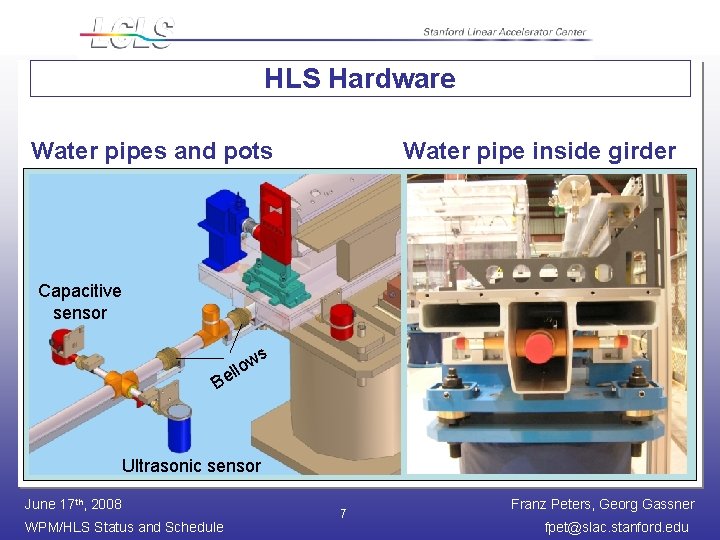 LCLS

Stanford Linear Accelerator Center

HLS Hardware

Water pipes and pots

Water pipe inside girder

Capacitive sensor

Bellows

Ultrasonic sensor

June 17th, 2008
WPM/HLS Status and Schedule

7

Franz Peters, Georg Gassner
fpet@slac.stanford.edu